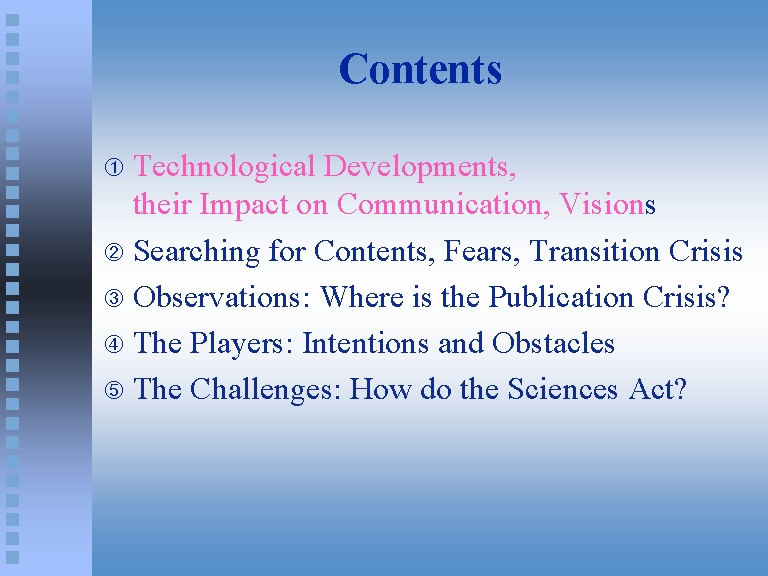 Contents

① Technological Developments, their Impact on Communication, Visions

② Searching for Contents, Fears, Transition Crisis

③ Observations: Where is the Publication Crisis?

④ The Players: Intentions and Obstacles

⑤ The Challenges: How do the Sciences Act?